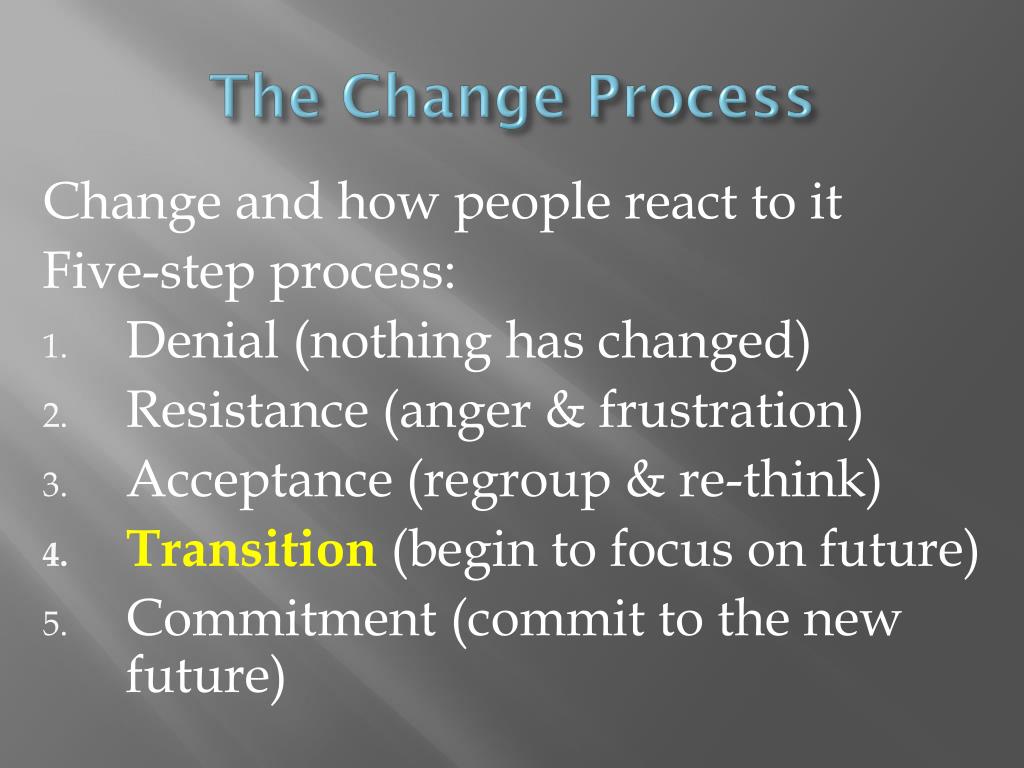 The Change Process

Change and how people react to it
Five-step process:
1. Denial (nothing has changed)
2. Resistance (anger & frustration)
3. Acceptance (regroup & re-think)
4. Transition (begin to focus on future)
5. Commitment (commit to the new future)